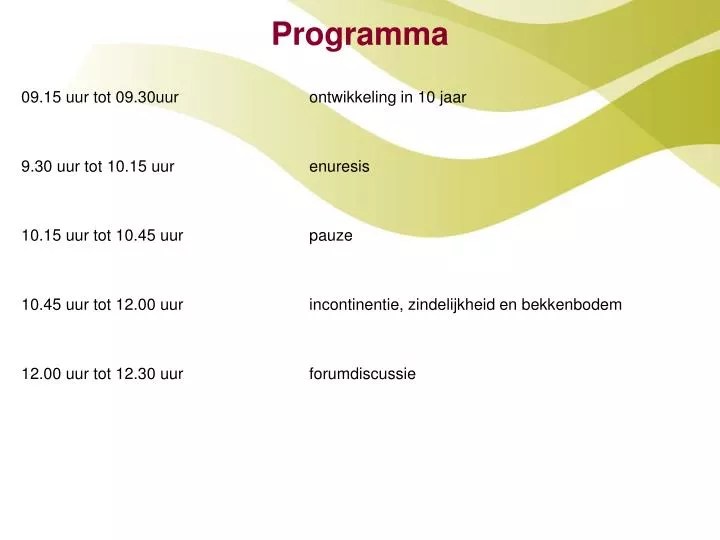 Programma

09.15 uur tot 09.30uur ontwikkeling in 10 jaar

9.30 uur tot 10.15 uur enuresis

10.15 uur tot 10.45 uur pauze

10.45 uur tot 12.00 uur incontinentie, zindelijkheid en bekkenbodem

12.00 uur tot 12.30 uur forumdiscussie